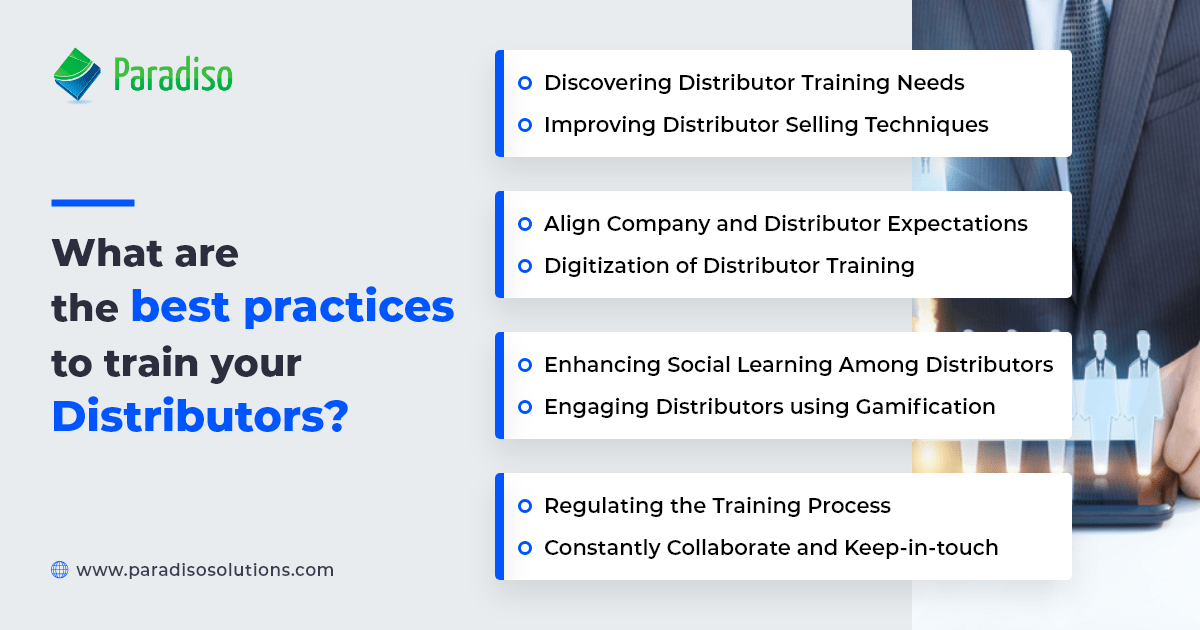 Paradiso

What are the best practices to train your Distributors?

www.paradisosolutions.com

Discovering Distributor Training Needs
Improving Distributor Selling Techniques

Align Company and Distributor Expectations
Digitization of Distributor Training

Enhancing Social Learning Among Distributors
Engaging Distributors using Gamification

Regulating the Training Process
Constantly Collaborate and Keep-in-touch